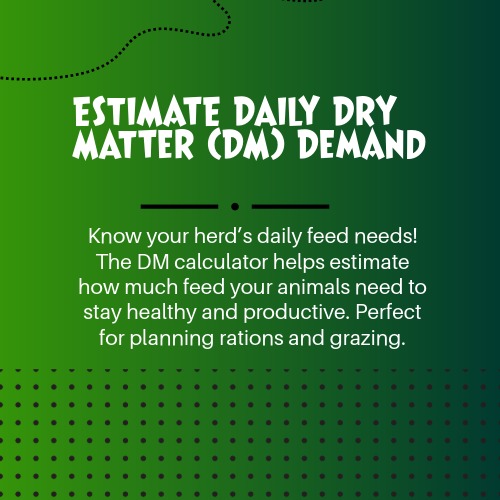 ESTIMATE DAILY DRY MATTER (DM) DEMAND

Know your herd’s daily feed needs! The DM calculator helps estimate how much feed your animals need to stay healthy and productive. Perfect for planning rations and grazing.